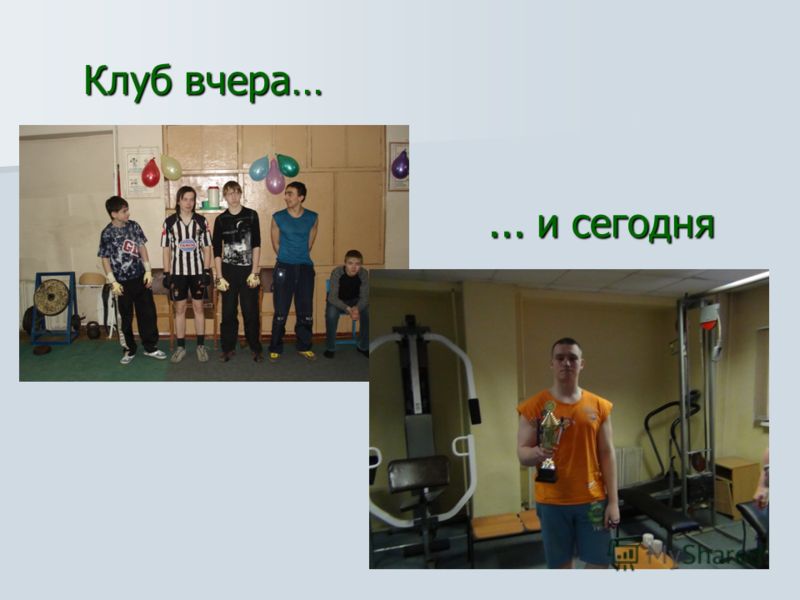 Клуб вчера…

… и сегодня

MyShared